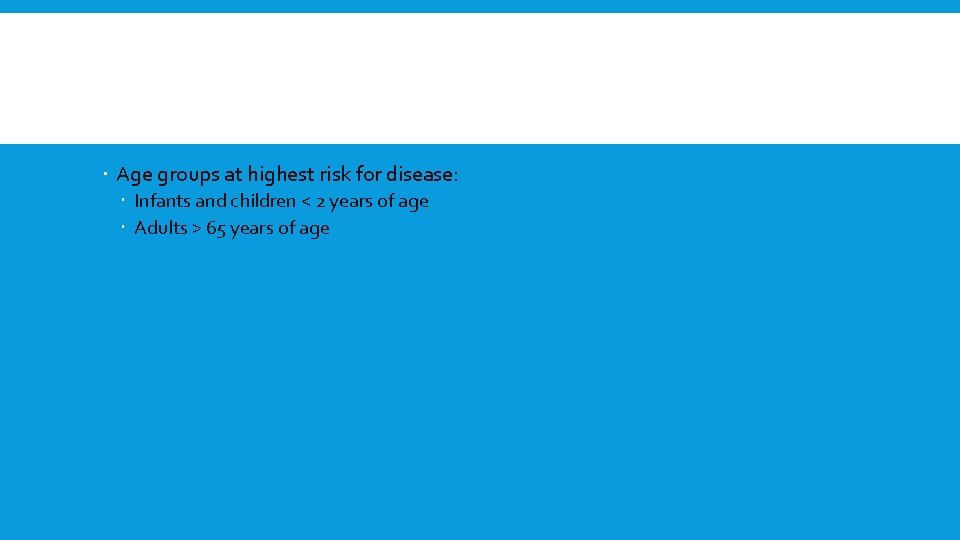 Age groups at highest risk for disease:

Infants and children < 2 years of age

Adults > 65 years of age